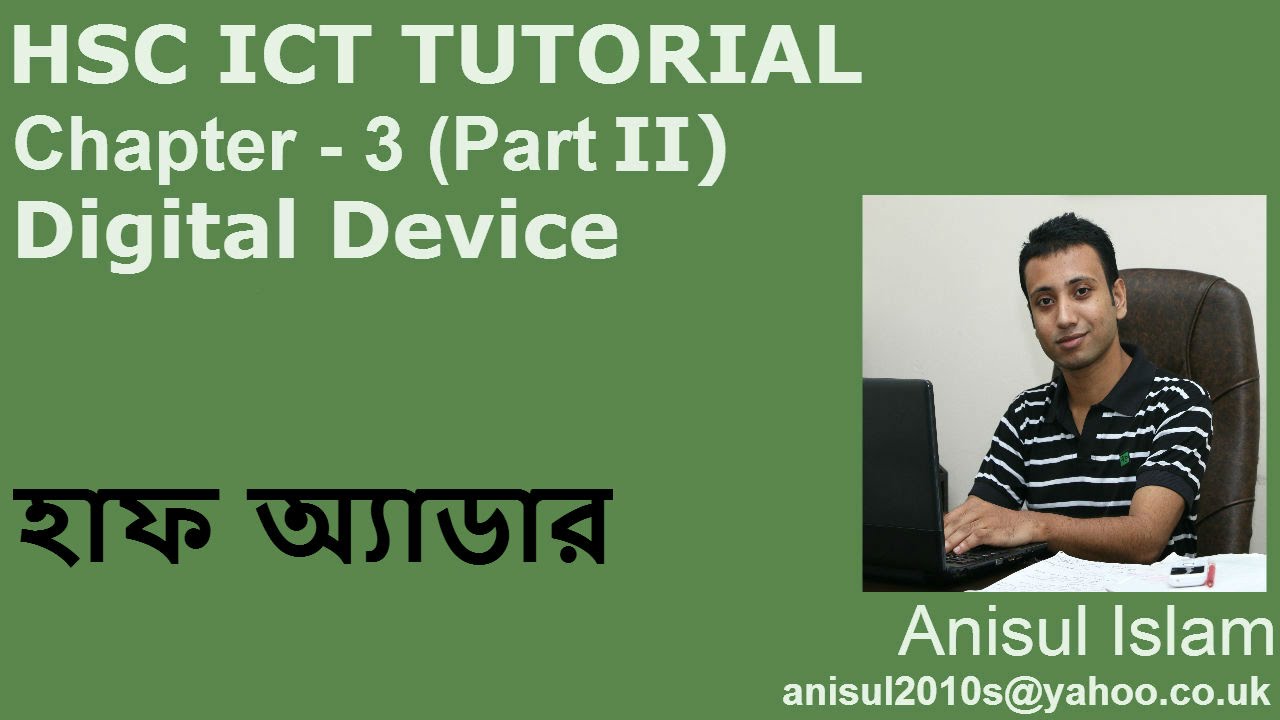 HSC ICT TUTORIAL
Chapter - 3 (Part II)
Digital Device

হাফ অ্যাডার

Anisul Islam
anisul2010s@yahoo.co.uk